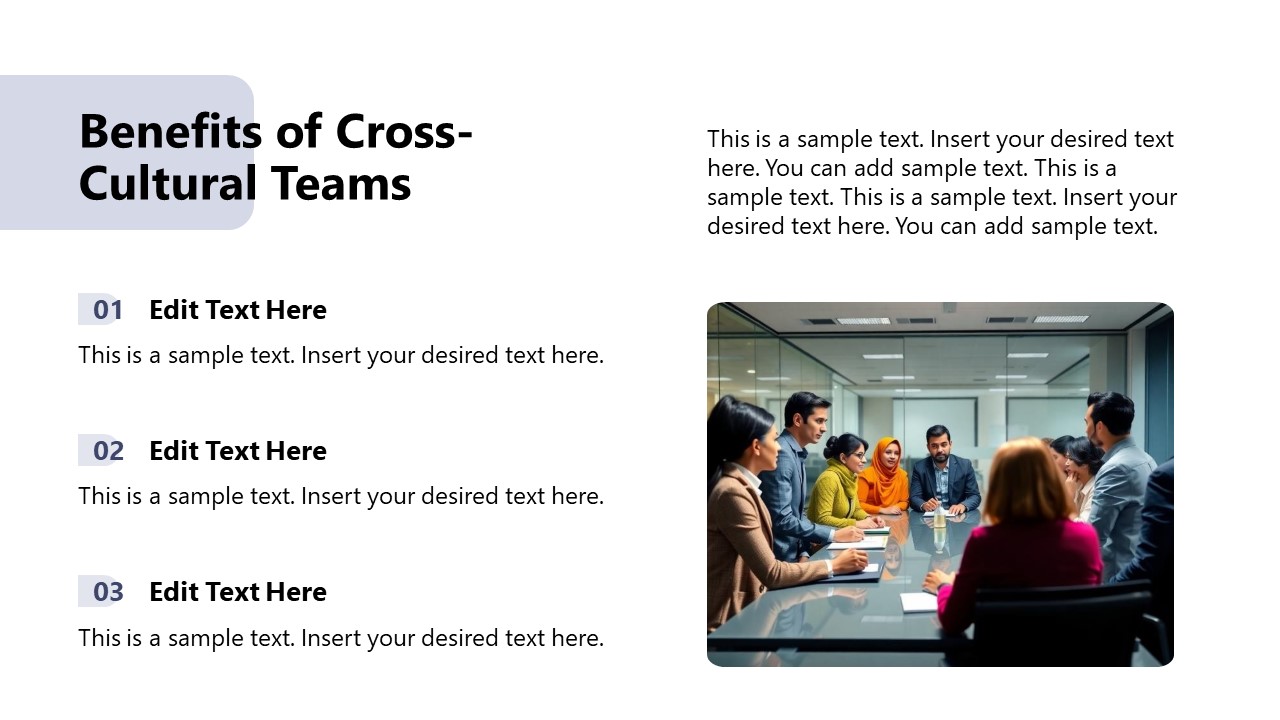 Benefits of Cross-Cultural Teams

This is a sample text. Insert your desired text here. You can add sample text. This is a sample text. This is a sample text. Insert your desired text here. You can add sample text.

01 Edit Text Here

This is a sample text. Insert your desired text here.

02 Edit Text Here

This is a sample text. Insert your desired text here.

03 Edit Text Here

This is a sample text. Insert your desired text here.